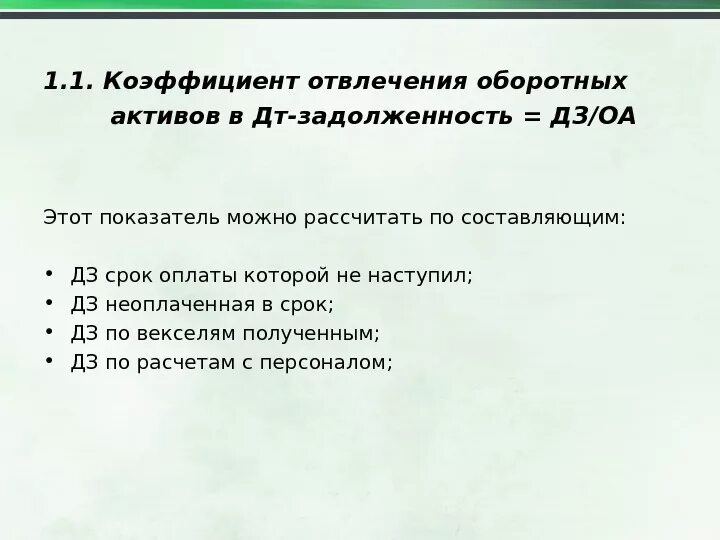 1.1. Коэффициент отвлечения оборотных активов в Дт-задолженность = ДЗ/ОА

Этот показатель можно рассчитать по составляющим:

• ДЗ срок оплаты которой не наступил;
• ДЗ неоплаченная в срок;
• ДЗ по векселям полученным;
• ДЗ по расчетам с персоналом;